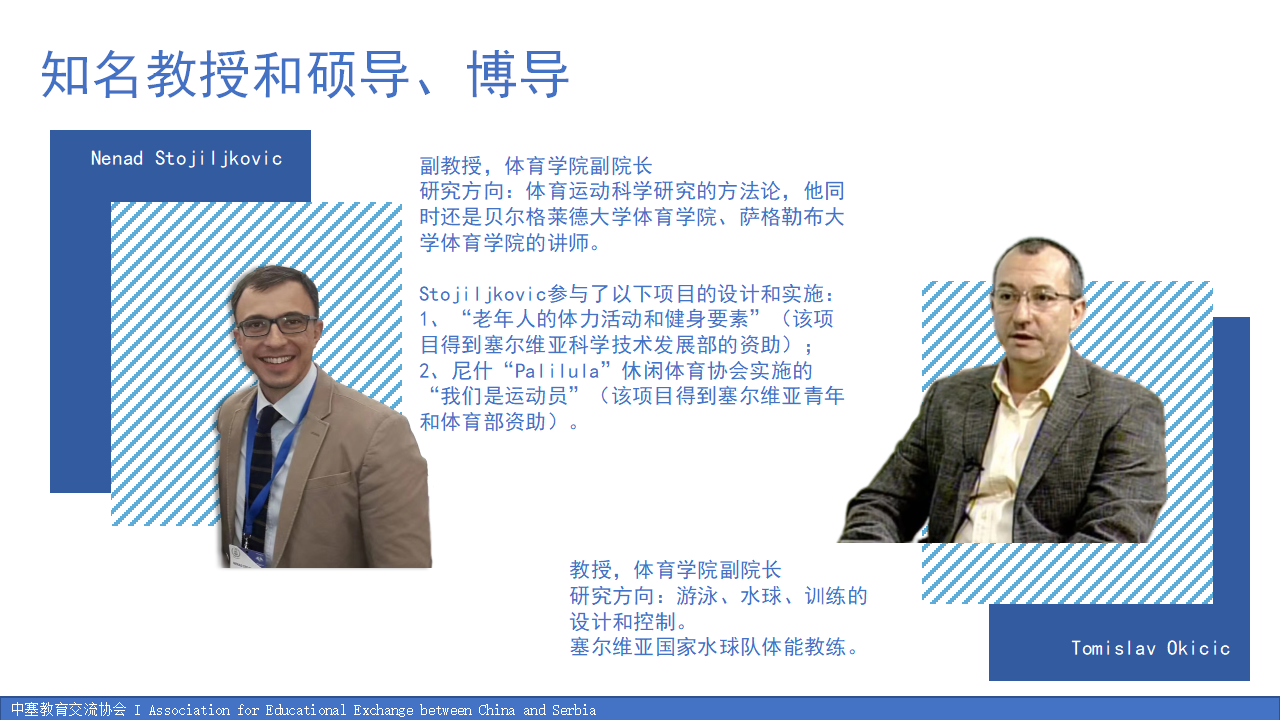 知名教授和硕导、博导

Nenad Stojiljkovic

副教授，体育学院副院长
研究方向：体育运动科学研究的方法论，他同时还是贝尔格莱德大学体育学院、萨格勒布大学体育学院的讲师。

Stojiljkovic参与了以下项目的设计和实施：
1、“老年人的体力活动和健身要素”（该项目得到塞尔维亚科学技术发展部的资助）；
2、尼什“Palilula”休闲体育协会实施的“我们是运动员”（该项目得到塞尔维亚青年和体育部资助）。

教授，体育学院副院长
研究方向：游泳、水球、训练的设计和控制。
塞尔维亚国家水球队体能教练。

Tomislav Okicic

中塞教育交流协会 I Association for Educational Exchange between China and Serbia